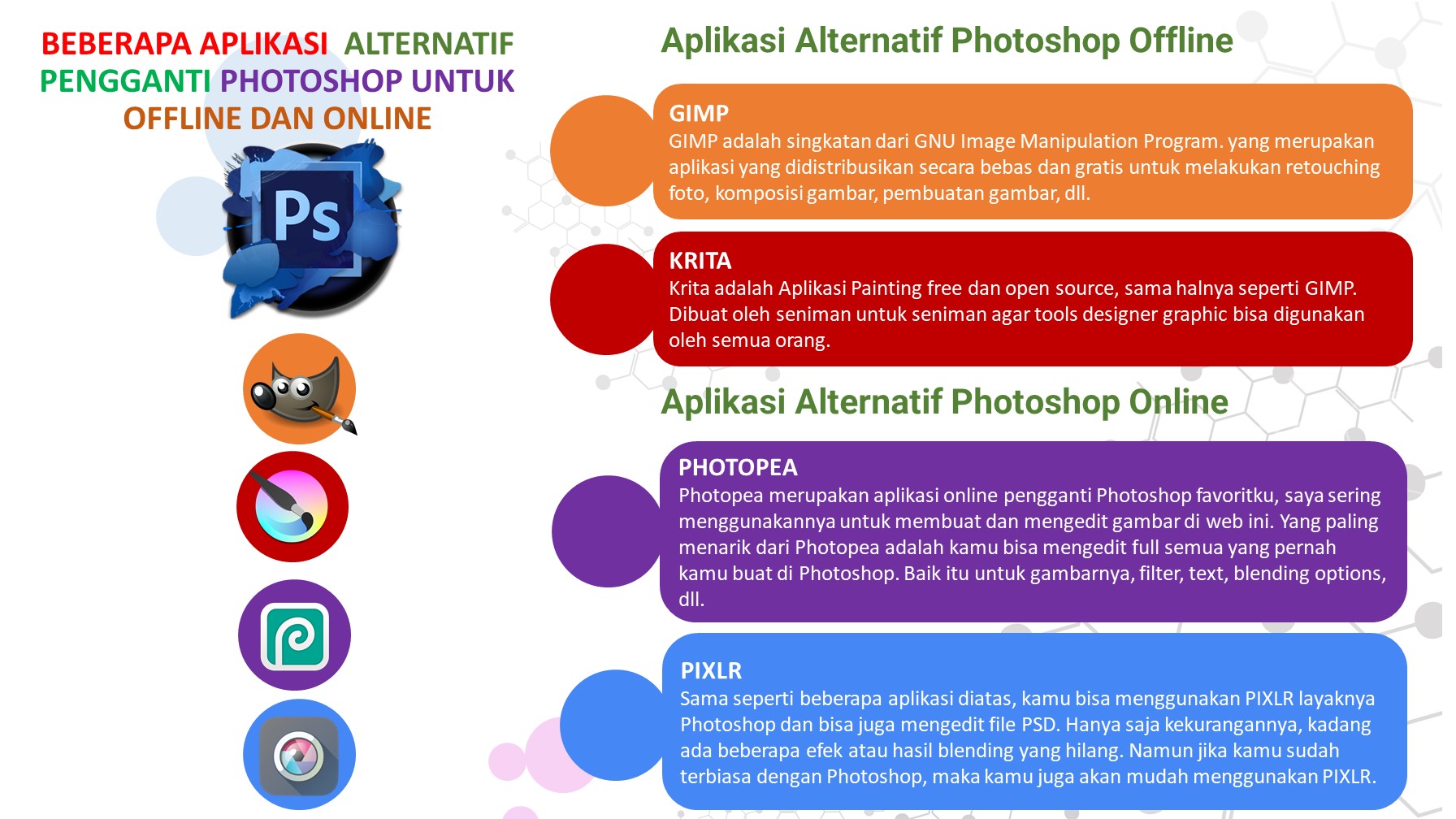 BEBERAPA APLIKASI ALTERNATIF PENGGANTI PHOTOSHOP UNTUK OFFLINE DAN ONLINE

Ps

Aplikasi Alternatif Photoshop Offline

GIMP
GIMP adalah singkatan dari GNU Image Manipulation Program. yang merupakan aplikasi yang didistribusikan secara bebas dan gratis untuk melakukan retouching foto, komposisi gambar, pembuatan gambar, dll.

KRITA
Krita adalah Aplikasi Painting free dan open source, sama halnya seperti GIMP. Dibuat oleh seniman untuk seniman agar tools designer graphic bisa digunakan oleh semua orang.

Aplikasi Alternatif Photoshop Online

PHOTOPEA
Photopea merupakan aplikasi online pengganti Photoshop favoritku, saya sering menggunakannya untuk membuat dan mengedit gambar di web ini. Yang paling menarik dari Photopea adalah kamu bisa mengedit full semua yang pernah kamu buat di Photoshop. Baik itu untuk gambarnya, filter, text, blending options, dll.

PIXLR
Sama seperti beberapa aplikasi diatas, kamu bisa menggunakan PIXLR layaknya Photoshop dan bisa juga mengedit file PSD. Hanya saja kekurangannya, kadang ada beberapa efek atau hasil blending yang hilang. Namun jika kamu sudah terbiasa dengan Photoshop, maka kamu juga akan mudah menggunakan PIXLR.